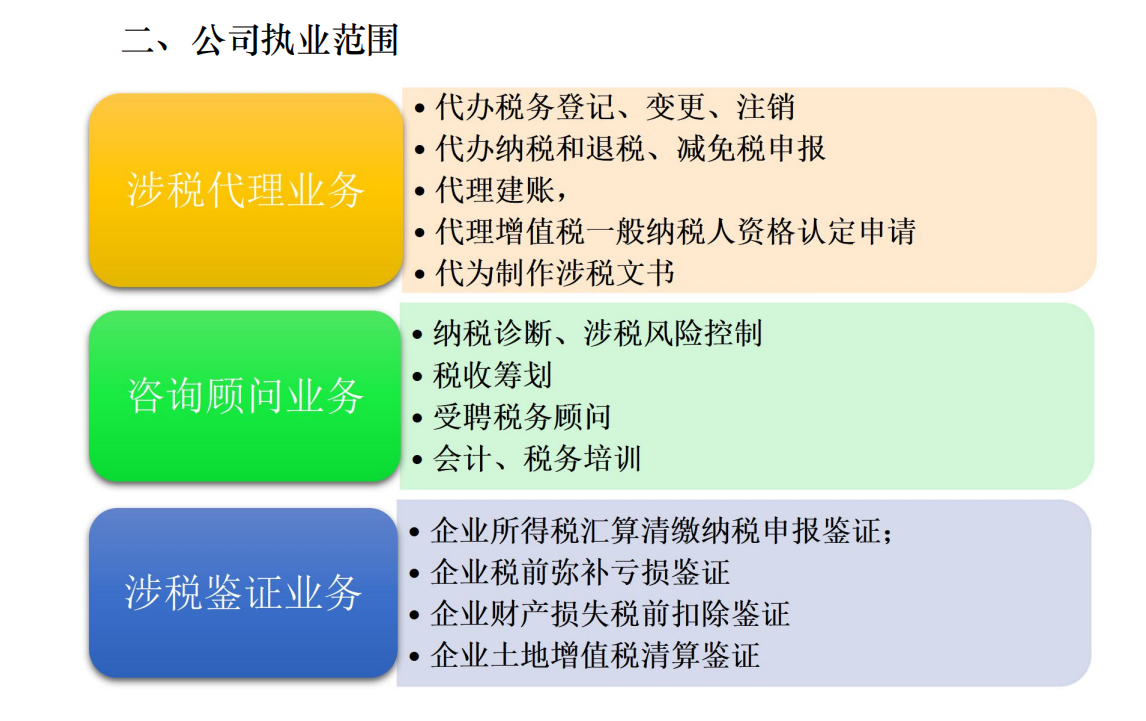 二、公司执业范围

涉税代理业务

• 代办税务登记、变更、注销
• 代办纳税和退税、减免税申报
• 代理建账，
• 代理增值税一般纳税人资格认定申请
• 代为制作涉税文书

咨询顾问业务

• 纳税诊断、涉税风险控制
• 税收筹划
• 受聘税务顾问
• 会计、税务培训

涉税鉴证业务

• 企业所得税汇算清缴纳税申报鉴证；
• 企业税前弥补亏损鉴证
• 企业财产损失税前扣除鉴证
• 企业土地增值税清算鉴证